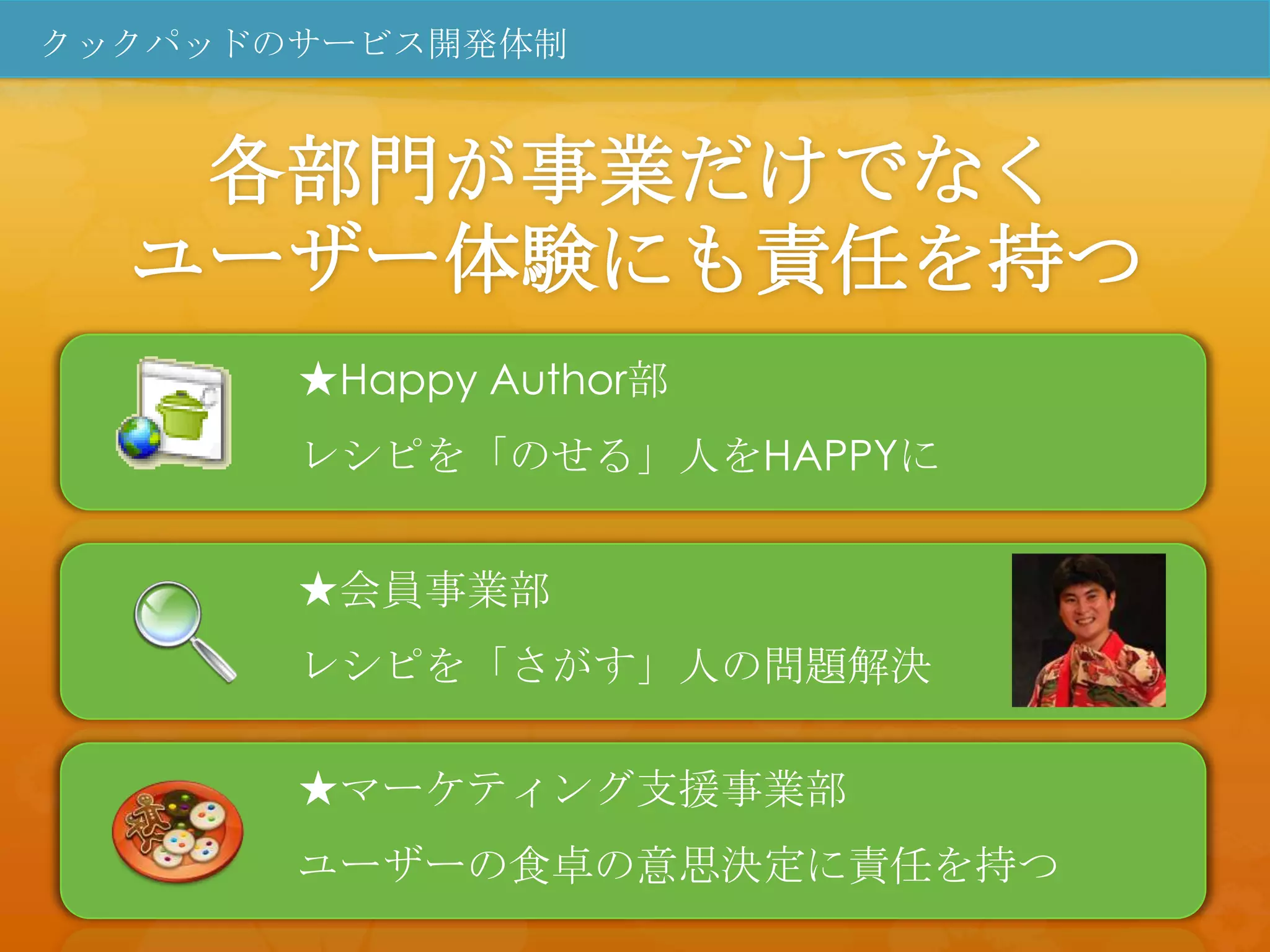 クックパッドのサービス開発体制

各部門が事業だけでなく
ユーザー体験にも責任を持つ

★Happy Author部

レシピを「のせる」人をHAPPYに

★会員事業部

レシピを「さがす」人の問題解決

★マーケティング支援事業部

ユーザーの食卓の意思決定に責任を持つ